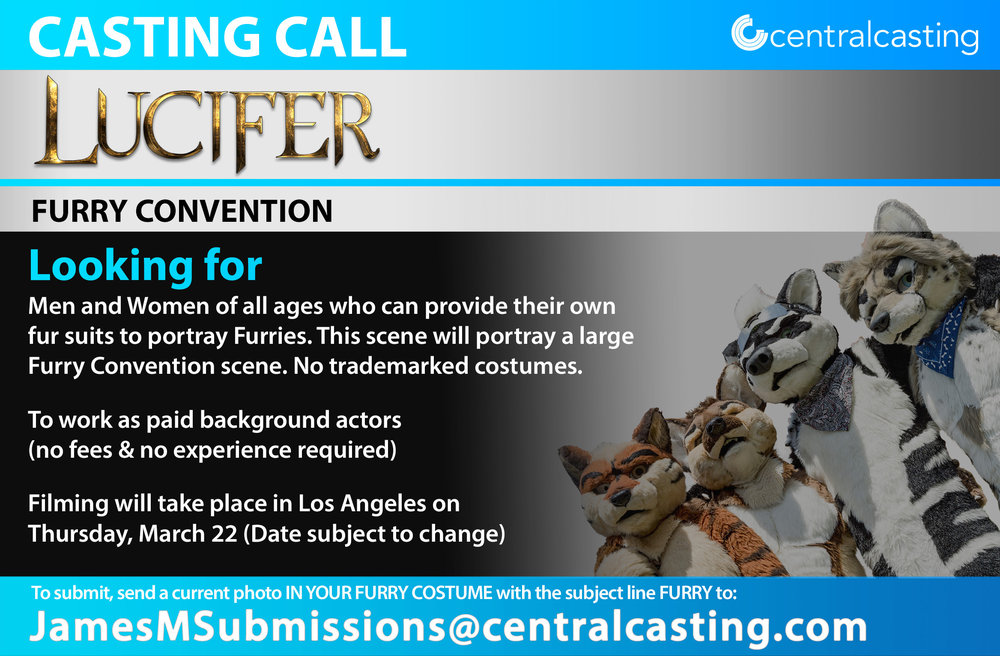 CASTING CALL

centralcasting

LUCIFER

FURRY CONVENTION

Looking for

Men and Women of all ages who can provide their own fur suits to portray Furries. This scene will portray a large Furry Convention scene. No trademarked costumes.

To work as paid background actors (no fees & no experience required)

Filming will take place in Los Angeles on Thursday, March 22 (Date subject to change)

To submit, send a current photo IN YOUR FURRY COSTUME with the subject line FURRY to:

JamesMSubmissions@centralcasting.com